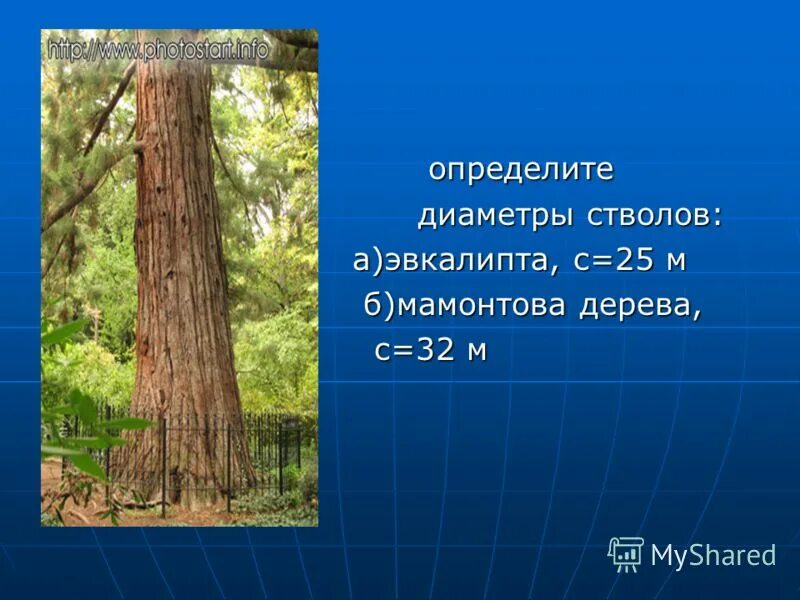 http://www.photostart.info

определите диаметры стволов:
а)эвкалипта, с=25 м
б)мамонтова дерева, с=32 м

MyShared